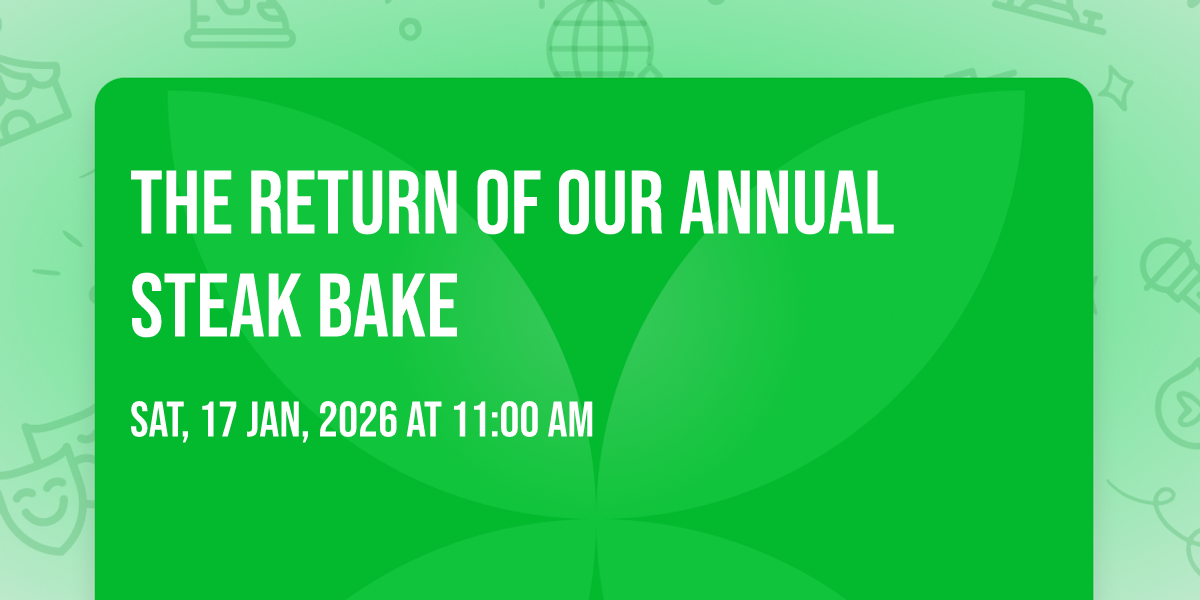 THE RETURN OF OUR ANNUAL STEAK BAKE

SAT, 17 JAN, 2026 AT 11:00 AM